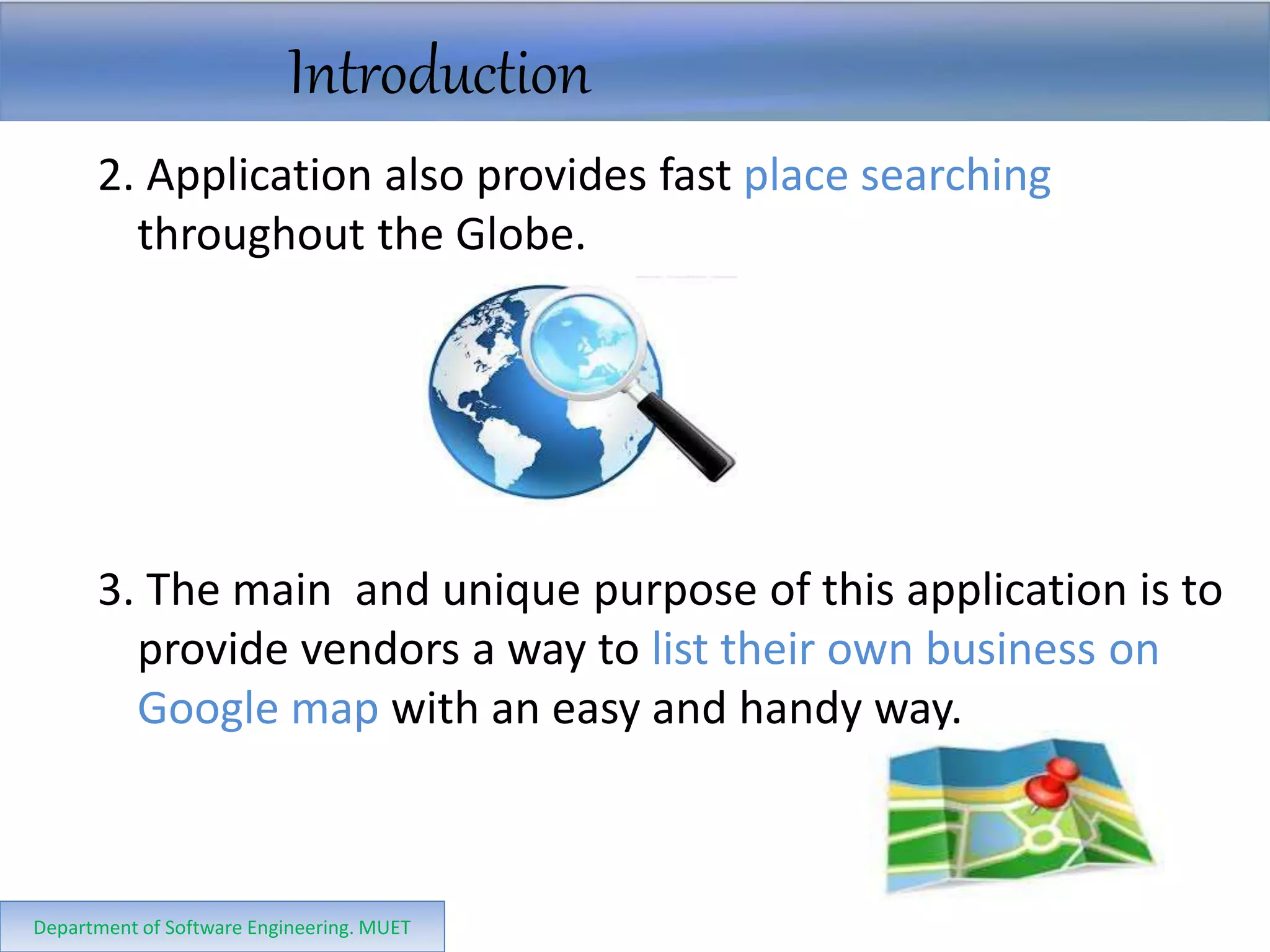 Introduction

2. Application also provides fast place searching throughout the Globe.

3. The main  and unique purpose of this application is to provide vendors a way to list their own business on Google map with an easy and handy way.

Department of Software Engineering. MUET